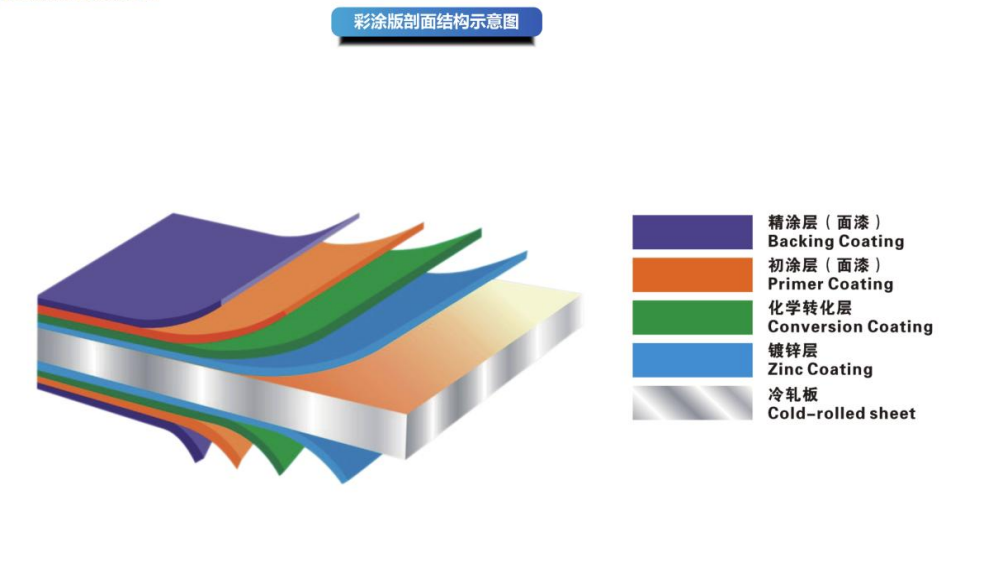 彩涂版剖面结构示意图

精涂层（面漆）
Backing Coating

初涂层（面漆）
Primer Coating

化学转化层
Conversion Coating

镀锌层
Zinc Coating

冷轧板
Cold-rolled sheet